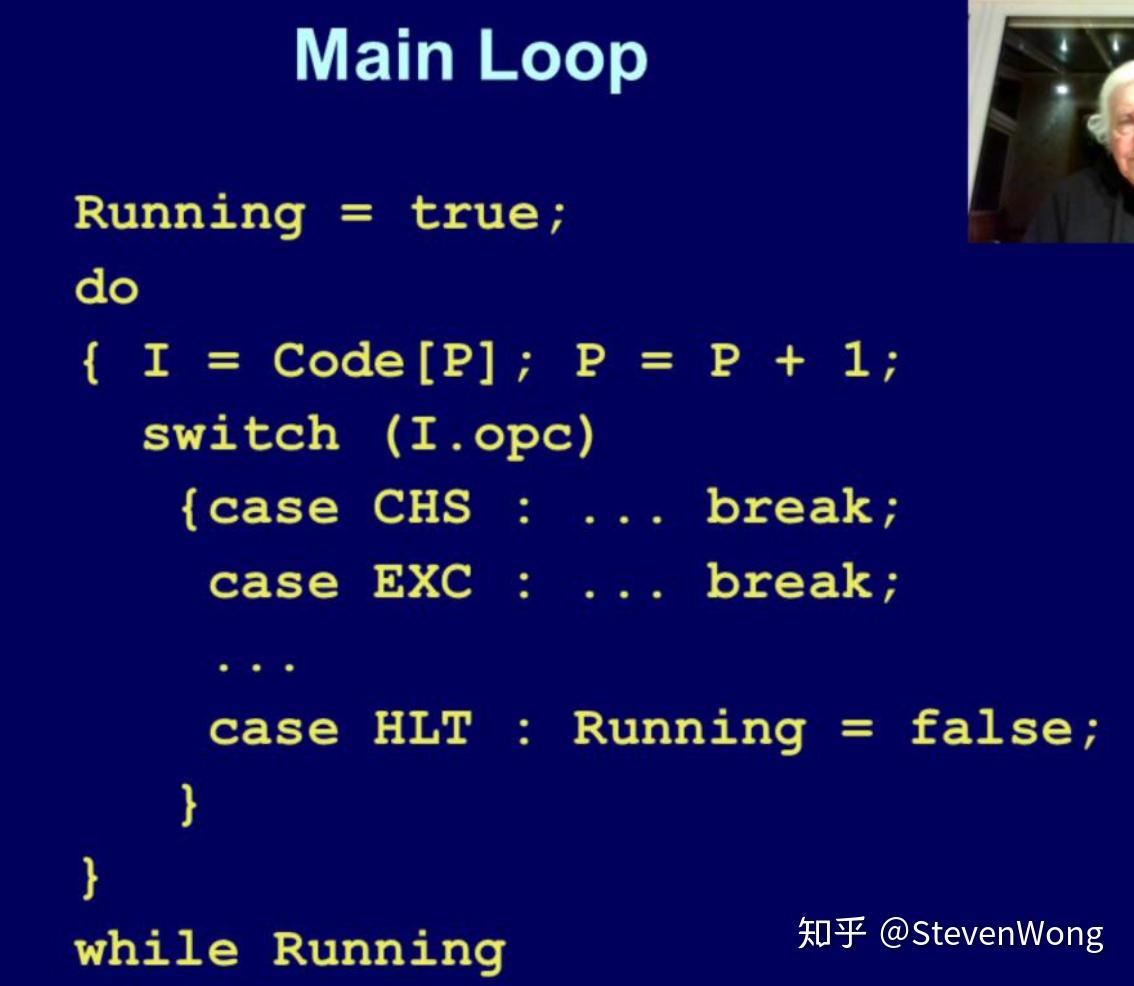 Main Loop

Running = true;
do
{ I = Code[P]; P = P + 1;
  switch (I.opc)
   {case CHS : ... break;
    case EXC : ... break;
    ...
    case HLT : Running = false;
   }
}
while Running

知乎 @StevenWong